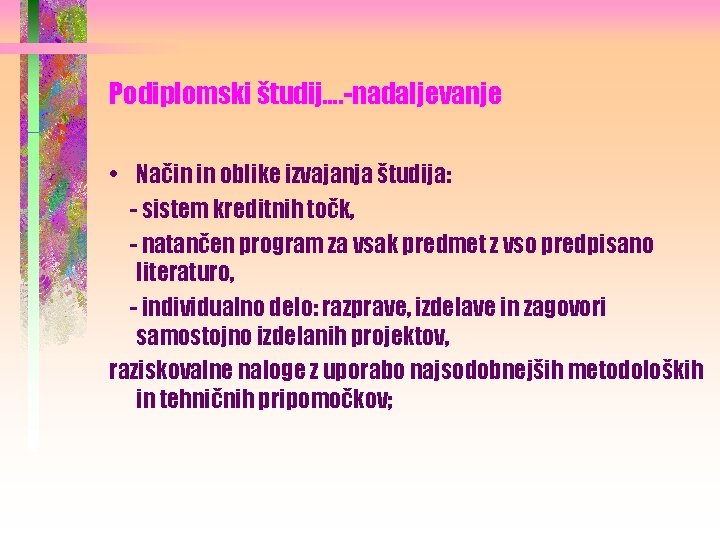 Podiplomski študij….-nadaljevanje

• Način in oblike izvajanja študija:

- sistem kreditnih točk,

- natančen program za vsak predmet z vso predpisano literaturo,

- individualno delo: razprave, izdelave in zagovori samostojno izdelanih projektov,

raziskovalne naloge z uporabo najsodobnejših metodoloških in tehničnih pripomočkov;